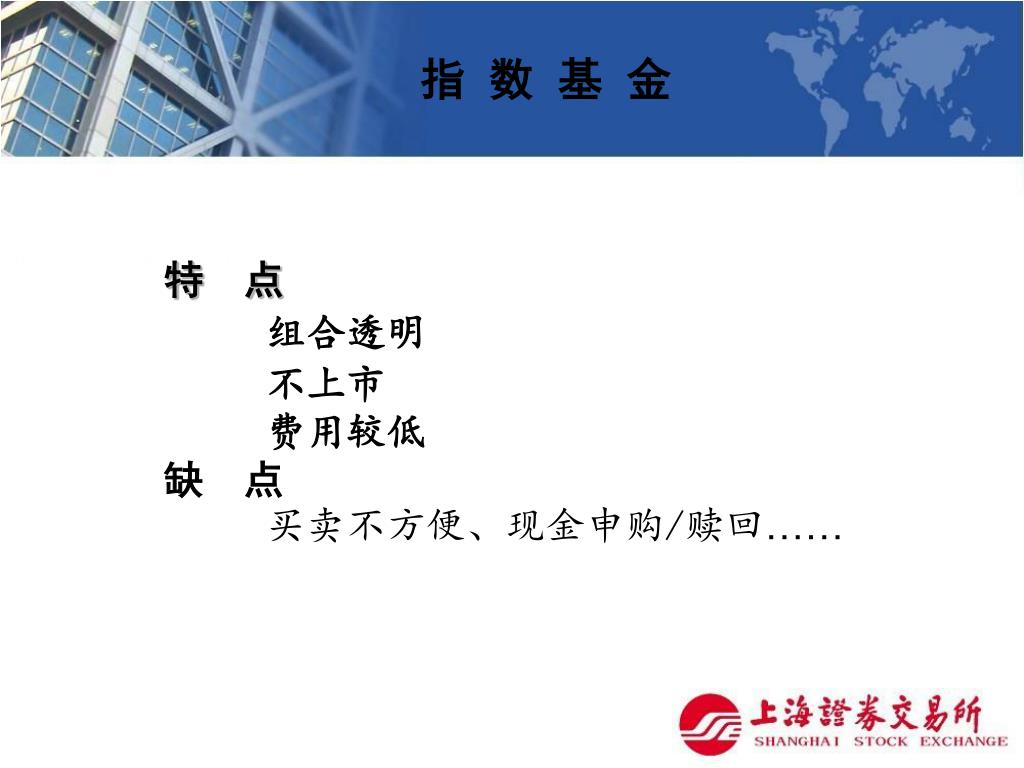 指 数 基 金

特 点

组合透明

不上市

费用较低

缺 点

买卖不方便、现金申购/赎回……

上海證券交易所
SHANGHAI STOCK EXCHANGE